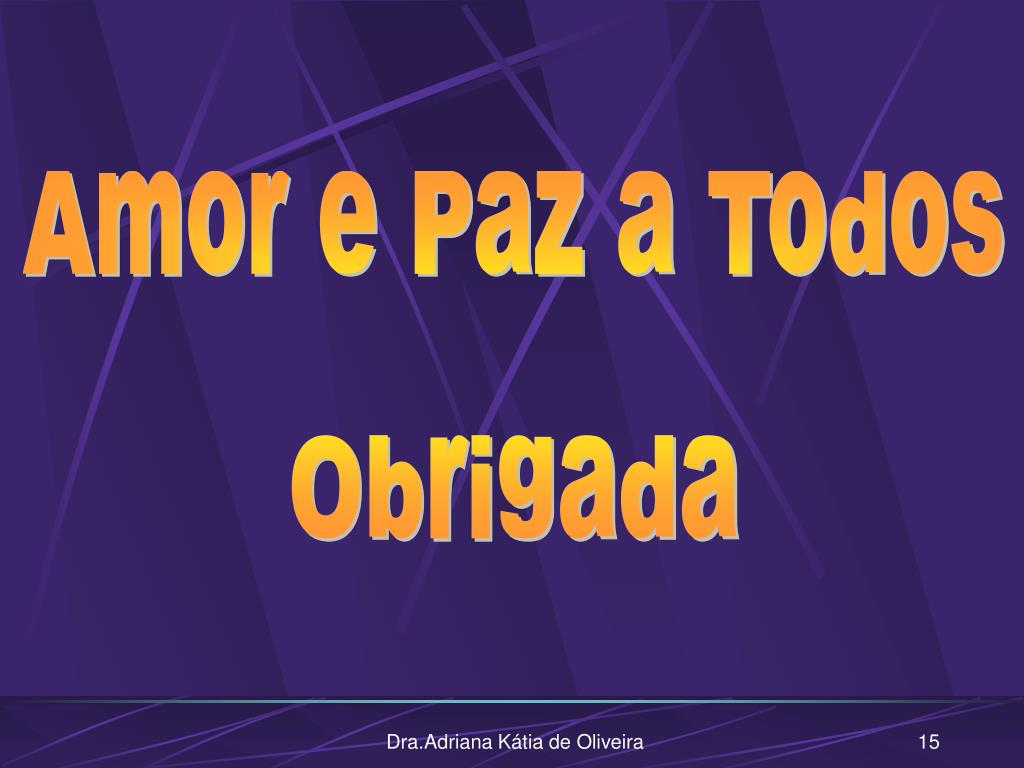 Amor e Paz a Todos

Obrigada

Dra.Adriana Kátia de Oliveira

15